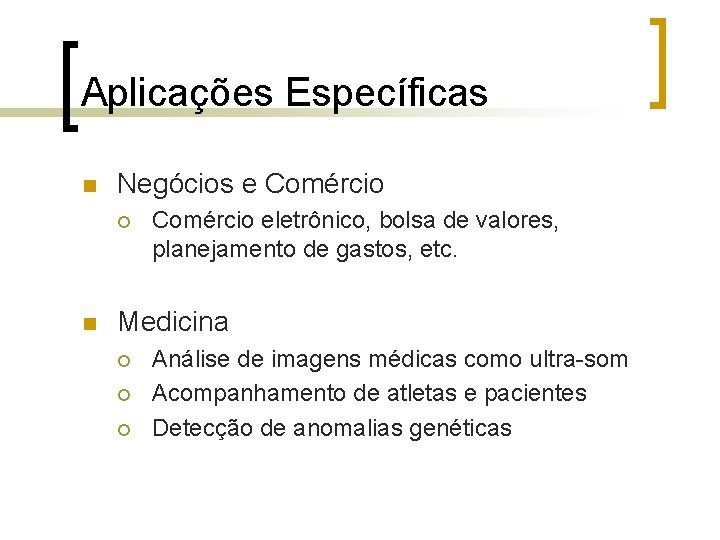 Aplicações Específicas

Negócios e Comércio

Comércio eletrônico, bolsa de valores, planejamento de gastos, etc.

Medicina

Análise de imagens médicas como ultra-som

Acompanhamento de atletas e pacientes

Detecção de anomalias genéticas